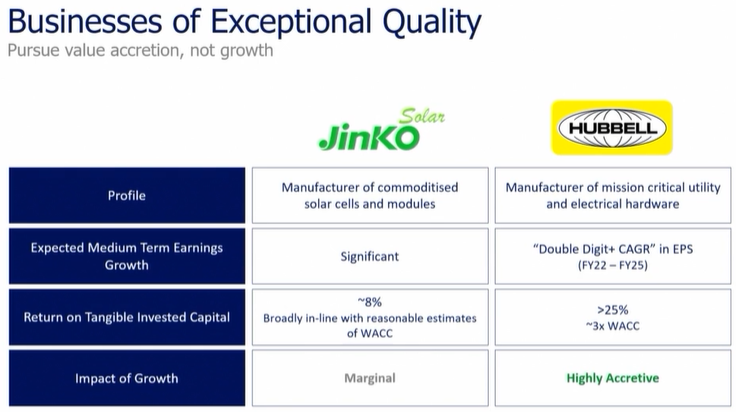 Businesses of Exceptional Quality
Pursue value accretion, not growth

| | JinKO Solar | HUBBELL |
|---|---|---|
| Profile | Manufacturer of commoditised solar cells and modules | Manufacturer of mission critical utility and electrical hardware |
| Expected Medium Term Earnings Growth | Significant | "Double Digit+ CAGR" in EPS (FY22 – FY25) |
| Return on Tangible Invested Capital | ~8% Broadly in-line with reasonable estimates of WACC | >25% ~3x WACC |
| Impact of Growth | Marginal | Highly Accretive |